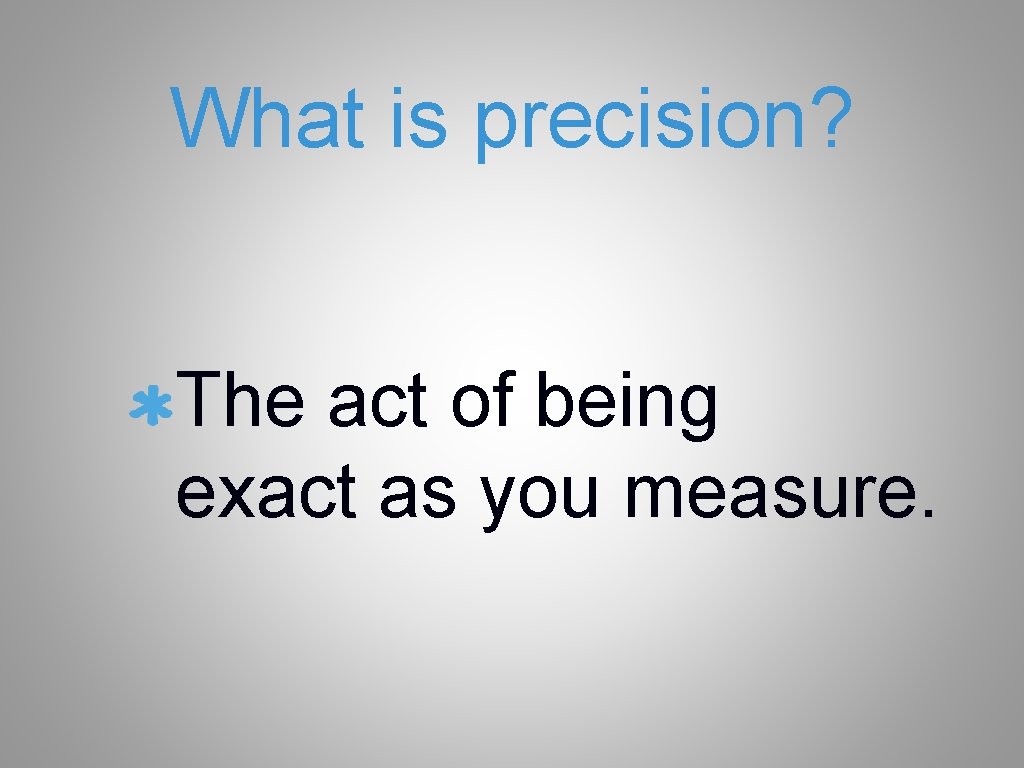 What is precision?

The act of being exact as you measure.